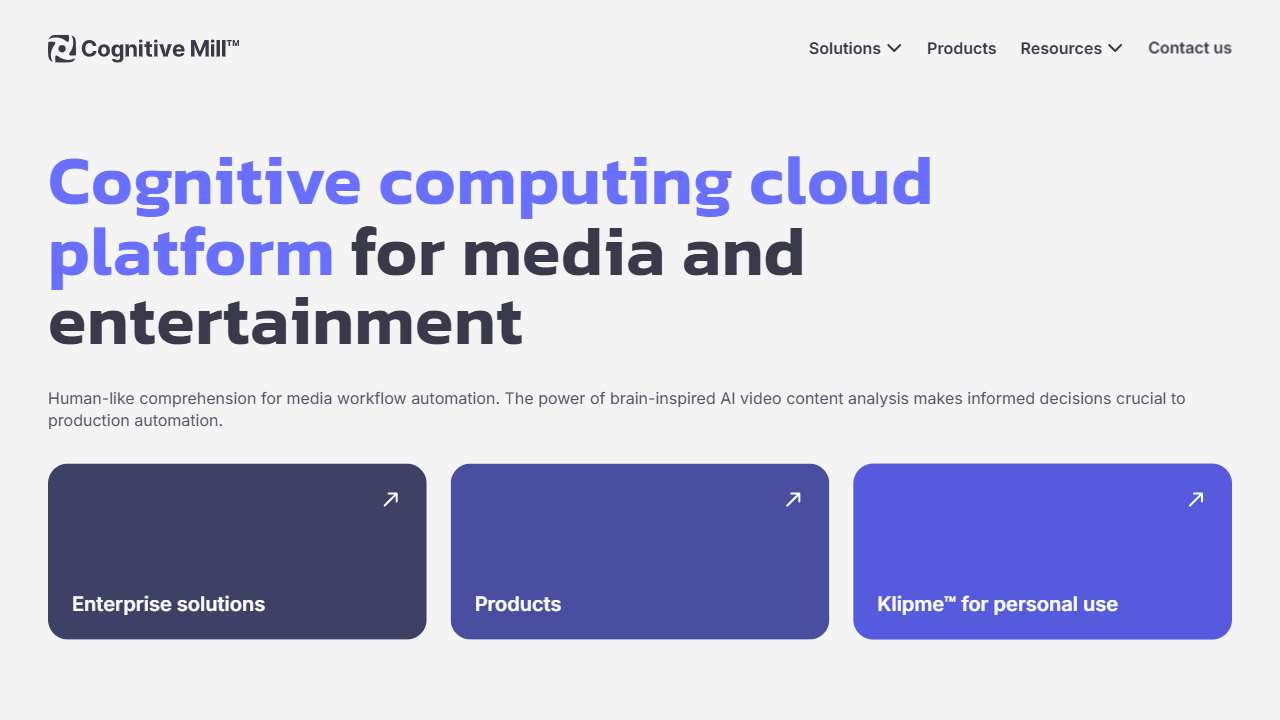 Cognitive Mill™

Solutions Products Resources Contact us

Cognitive computing cloud platform for media and entertainment

Human-like comprehension for media workflow automation. The power of brain-inspired AI video content analysis makes informed decisions crucial to production automation.

Enterprise solutions

Products

Klipme™ for personal use